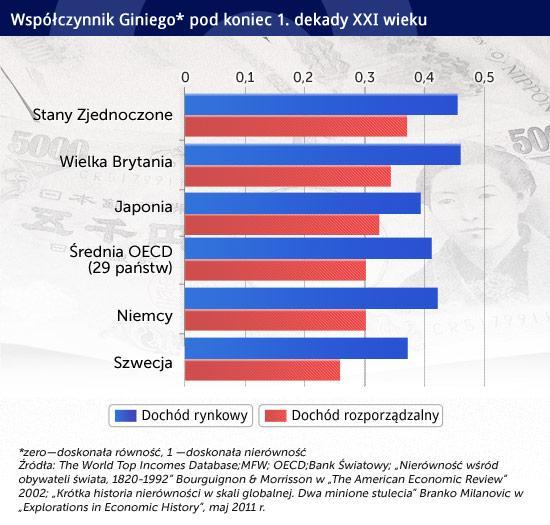 Współczynnik Giniego* pod koniec 1. dekady XXI wieku

0
0,1
0,2
0,3
0,4
0,5

Stany Zjednoczone
Wielka Brytania
Japonia
Średnia OECD (29 państw)
Niemcy
Szwecja

Dochód rynkowy
Dochód rozporządzalny

*zero—doskonała równość, 1 —doskonała nierówność
Źródła: The World Top Incomes Database;MFW; OECD;Bank Światowy; „Nierówność wśród obywateli świata, 1820-1992" Bourguignon & Morrisson w „The American Economic Review" 2002; „Krótka historia nierówności w skali globalnej. Dwa minione stulecia" Branko Milanovic w „Explorations in Economic History", maj 2011 r.